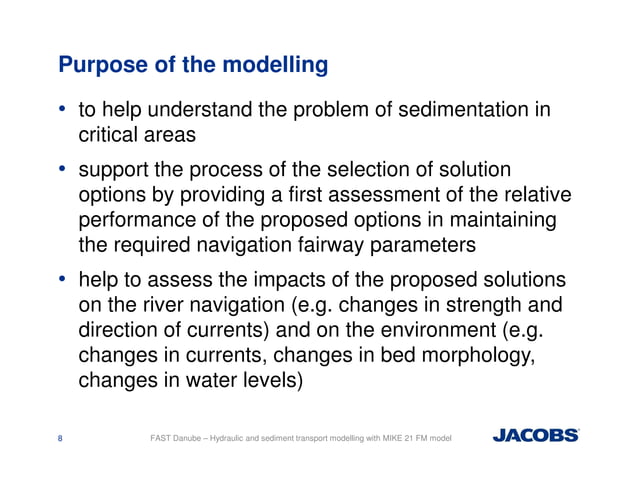 Purpose of the modelling

• to help understand the problem of sedimentation in critical areas

• support the process of the selection of solution options by providing a first assessment of the relative performance of the proposed options in maintaining the required navigation fairway parameters

• help to assess the impacts of the proposed solutions on the river navigation (e.g. changes in strength and direction of currents) and on the environment (e.g. changes in currents, changes in bed morphology, changes in water levels)

8

FAST Danube – Hydraulic and sediment transport modelling with MIKE 21 FM model

JACOBS